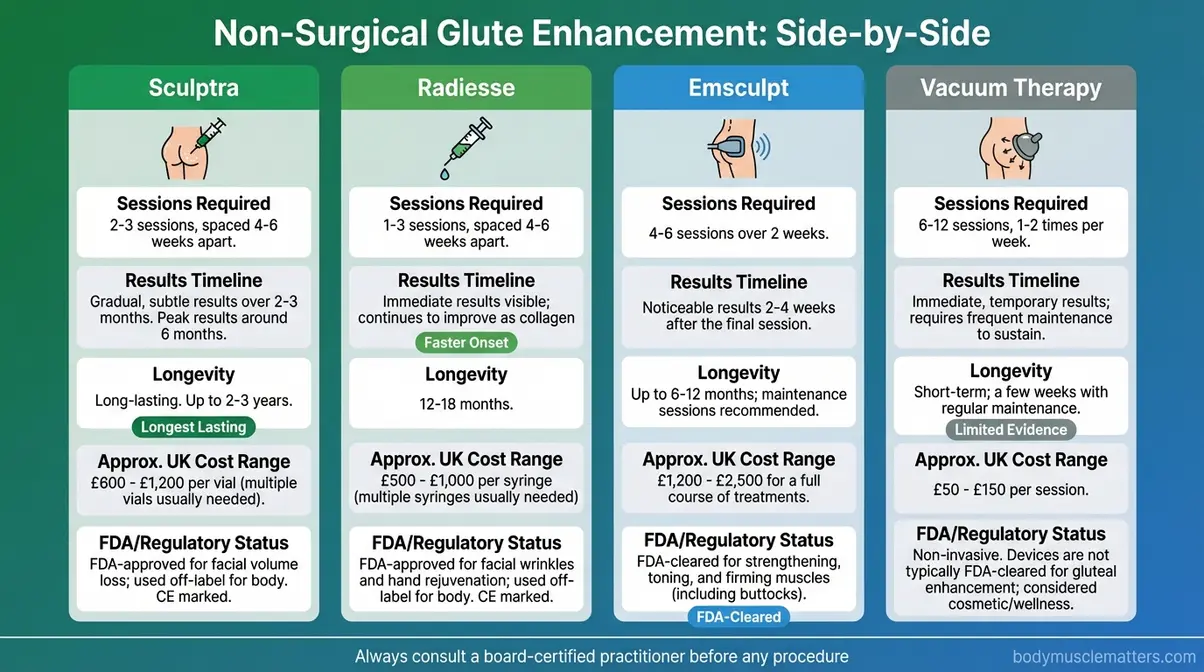 Non-Surgical Glute Enhancement: Side-by-Side

Sculptra

Sessions Required
2-3 sessions, spaced 4-6 weeks apart.

Results Timeline
Gradual, subtle results over 2-3 months. Peak results around 6 months.

Longevity
Long-lasting. Up to 2-3 years.

Longest Lasting

Approx. UK Cost Range
£600 - £1,200 per vial (multiple vials usually needed).

FDA/Regulatory Status
FDA-approved for facial volume loss; used off-label for body. CE marked.

Radiesse

Sessions Required
1-3 sessions, spaced 4-6 weeks apart.

Results Timeline
Immediate results visible; continues to improve as collagen

Faster Onset

Longevity
12-18 months.

Approx. UK Cost Range
£500 - £1,000 per syringe (multiple syringes usually needed)

FDA/Regulatory Status
FDA-approved for facial wrinkles and hand rejuvenation; used off-label for body. CE marked.

Emsculpt

Sessions Required
4-6 sessions over 2 weeks.

Results Timeline
Noticeable results 2-4 weeks after the final session.

Longevity
Up to 6-12 months; maintenance sessions recommended.

Approx. UK Cost Range
£1,200 - £2,500 for a full course of treatments.

FDA/Regulatory Status
FDA-cleared for strengthening, toning, and firming muscles (including buttocks).

FDA-Cleared

Vacuum Therapy

Sessions Required
6-12 sessions, 1-2 times per week.

Results Timeline
Immediate, temporary results; requires frequent maintenance to sustain.

Longevity
Short-term; a few weeks with regular maintenance.

Limited Evidence

Approx. UK Cost Range
£50 - £150 per session.

FDA/Regulatory Status
Non-invasive. Devices are not typically FDA-cleared for gluteal enhancement; considered cosmetic/wellness.

Always consult a board-certified practitioner before any procedure

bodymusclematters.com